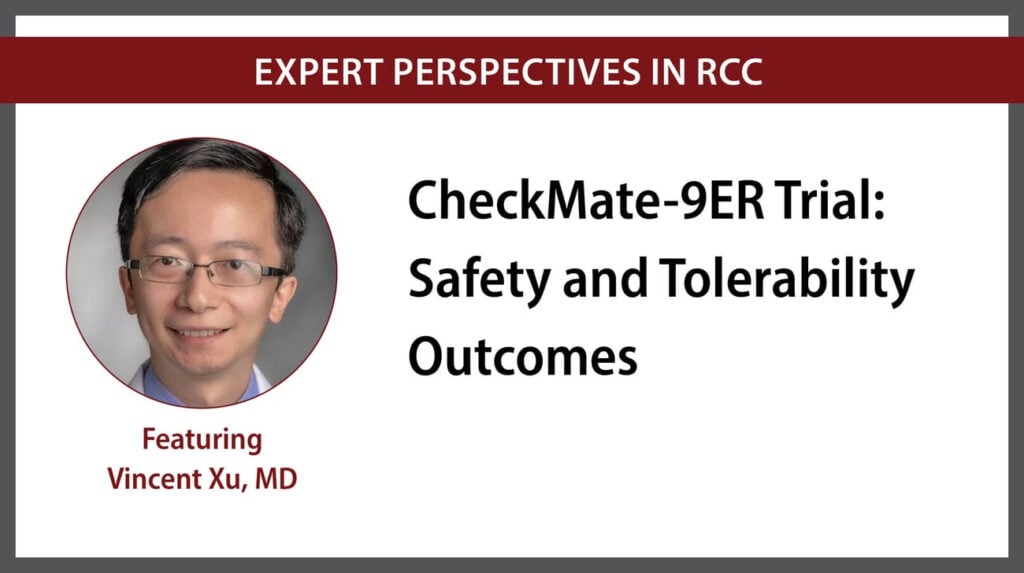 EXPERT PERSPECTIVES IN RCC

CheckMate-9ER Trial: Safety and Tolerability Outcomes

Featuring
Vincent Xu, MD